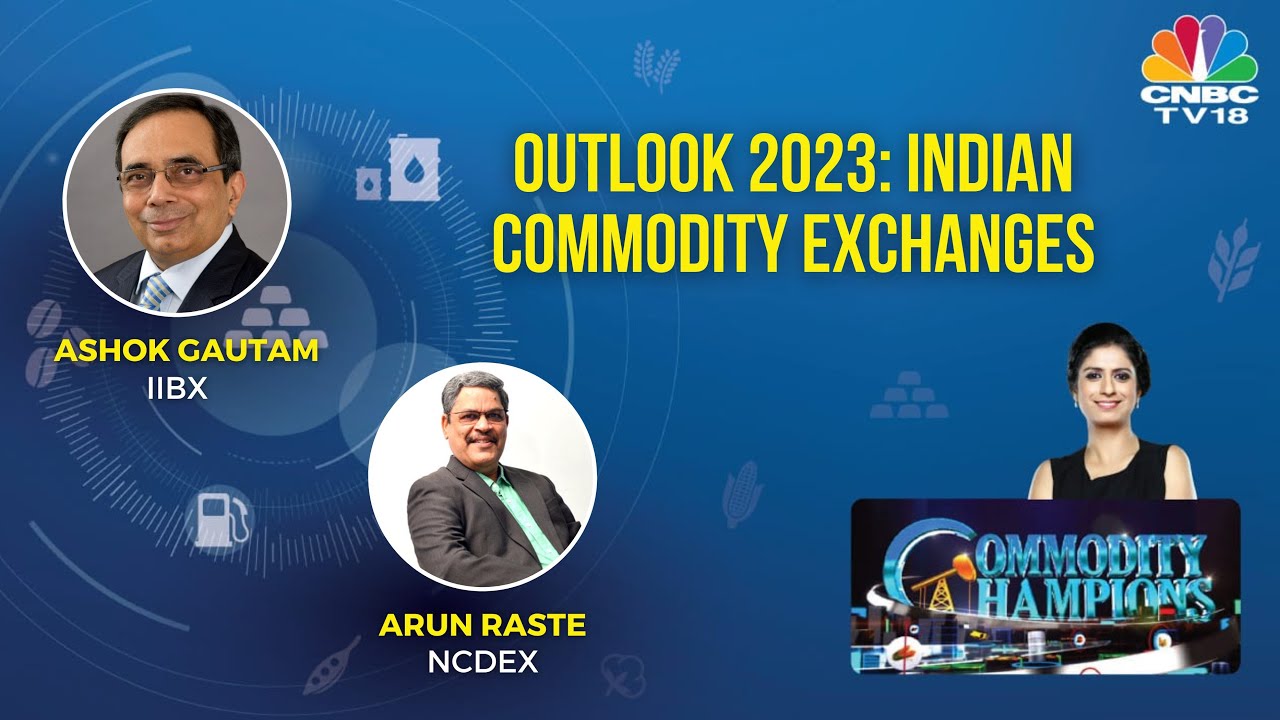 CNBC TV18

OUTLOOK 2023: INDIAN COMMODITY EXCHANGES

ASHOK GAUTAM
IIBX

ARUN RASTE
NCDEX

COMMODITY CHAMPIONS